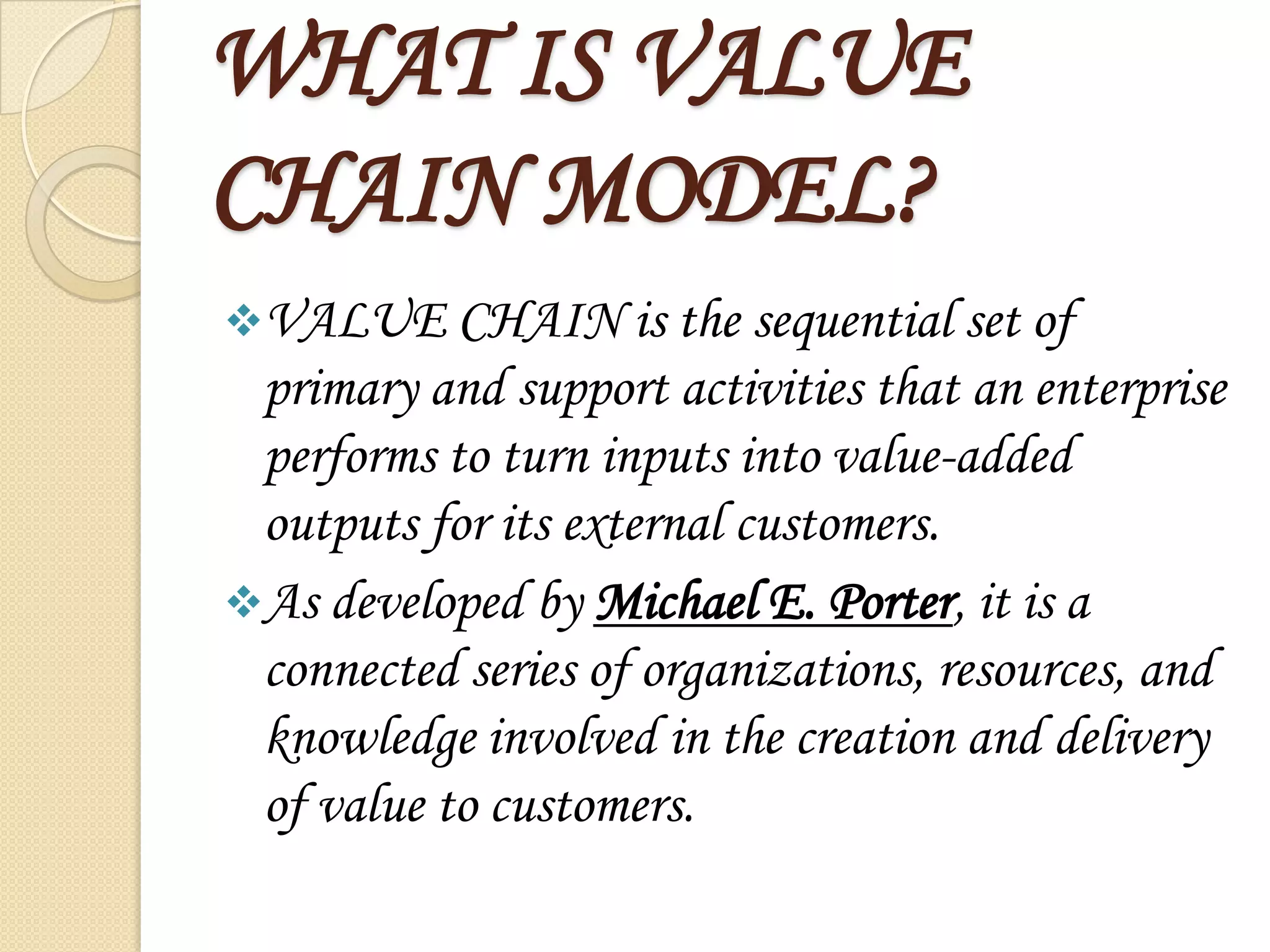 WHAT IS VALUE CHAIN MODEL?

❖ VALUE CHAIN is the sequential set of primary and support activities that an enterprise performs to turn inputs into value-added outputs for its external customers.

❖ As developed by Michael E. Porter, it is a connected series of organizations, resources, and knowledge involved in the creation and delivery of value to customers.